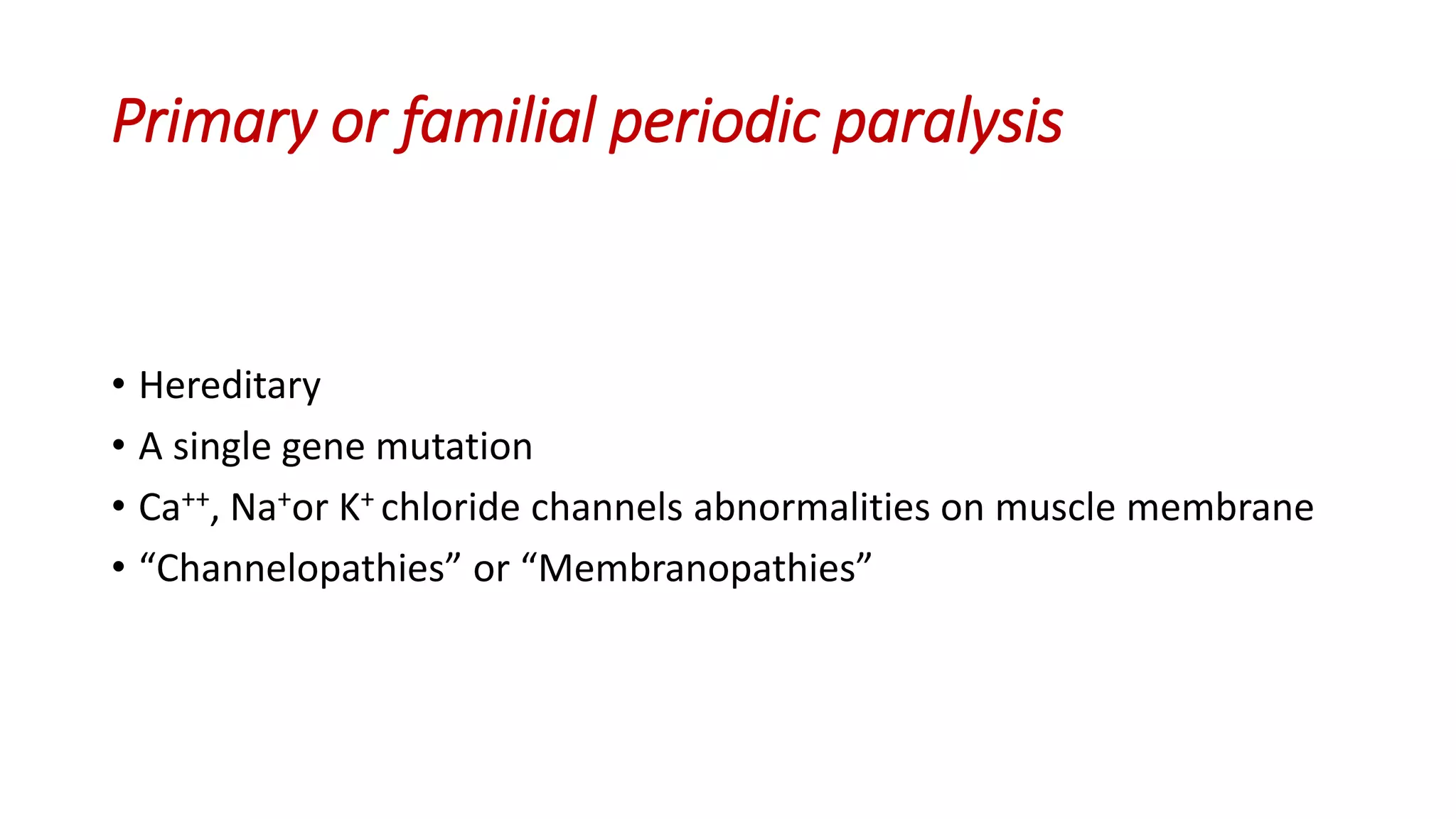 Primary or familial periodic paralysis

• Hereditary
• A single gene mutation
• $Ca^{++}$, $Na^{+}$or $K^{+}$ chloride channels abnormalities on muscle membrane
• “Channelopathies” or “Membranopathies”